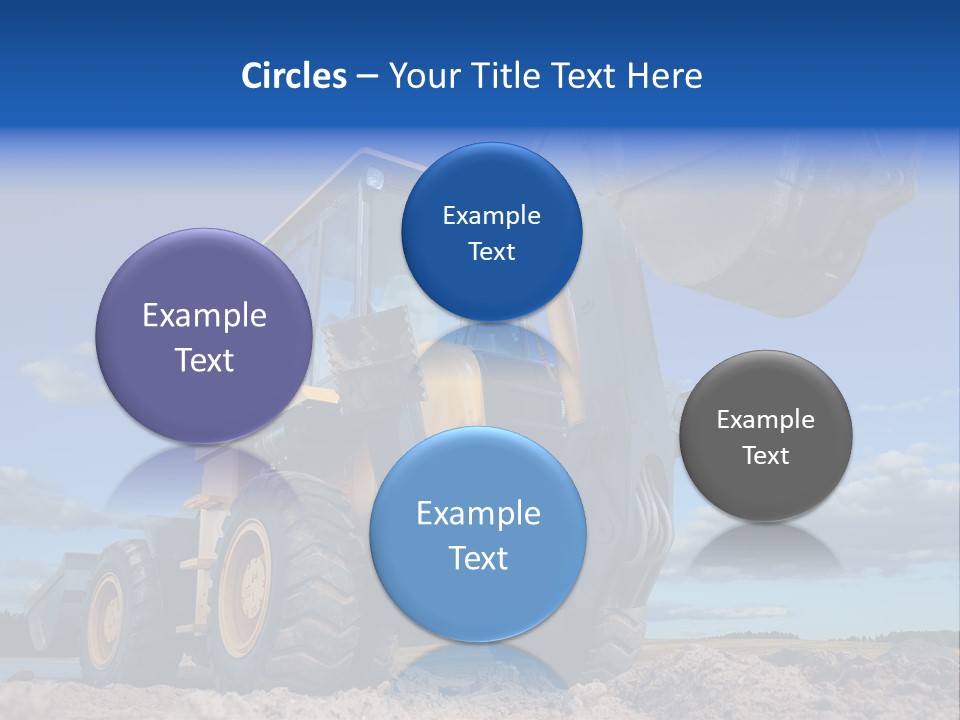 Circles – Your Title Text Here

Example Text

Example Text

Example Text

Example Text